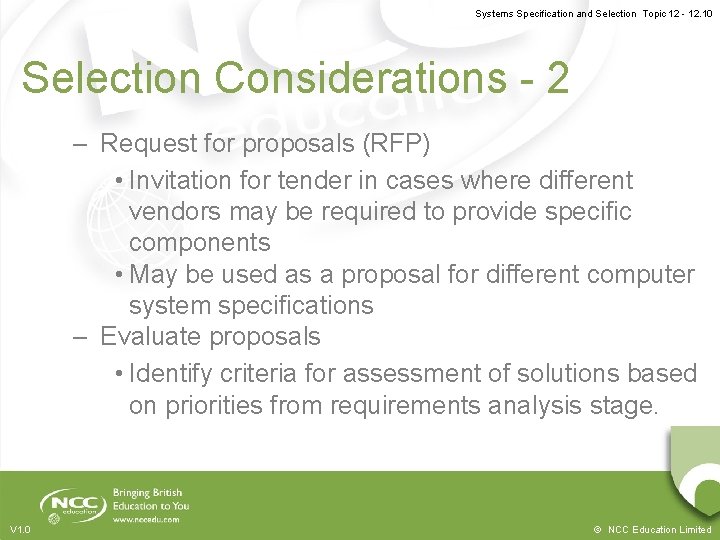 Systems Specification and Selection Topic 12 - 12.10

Selection Considerations - 2

– Request for proposals (RFP)

• Invitation for tender in cases where different vendors may be required to provide specific components

• May be used as a proposal for different computer system specifications

– Evaluate proposals

• Identify criteria for assessment of solutions based on priorities from requirements analysis stage.

NCC education

Bringing British Education to You

www.nccedu.com

V1.0

© NCC Education Limited